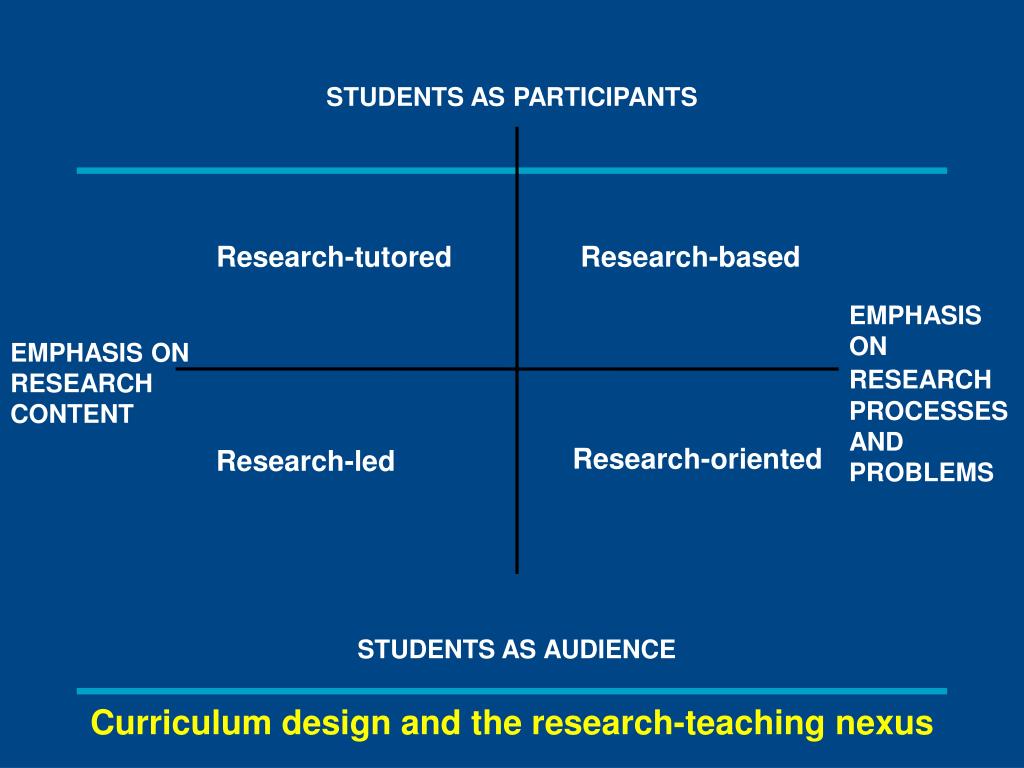 STUDENTS AS PARTICIPANTS

Research-tutored

Research-based

EMPHASIS ON RESEARCH CONTENT

EMPHASIS ON RESEARCH PROCESSES AND PROBLEMS

Research-led

Research-oriented

STUDENTS AS AUDIENCE

Curriculum design and the research-teaching nexus